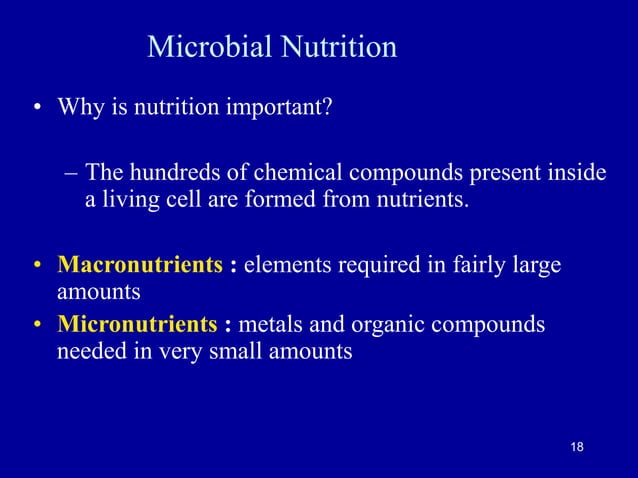 Microbial Nutrition

• Why is nutrition important?

– The hundreds of chemical compounds present inside a living cell are formed from nutrients.

• Macronutrients : elements required in fairly large amounts

• Micronutrients : metals and organic compounds needed in very small amounts

18